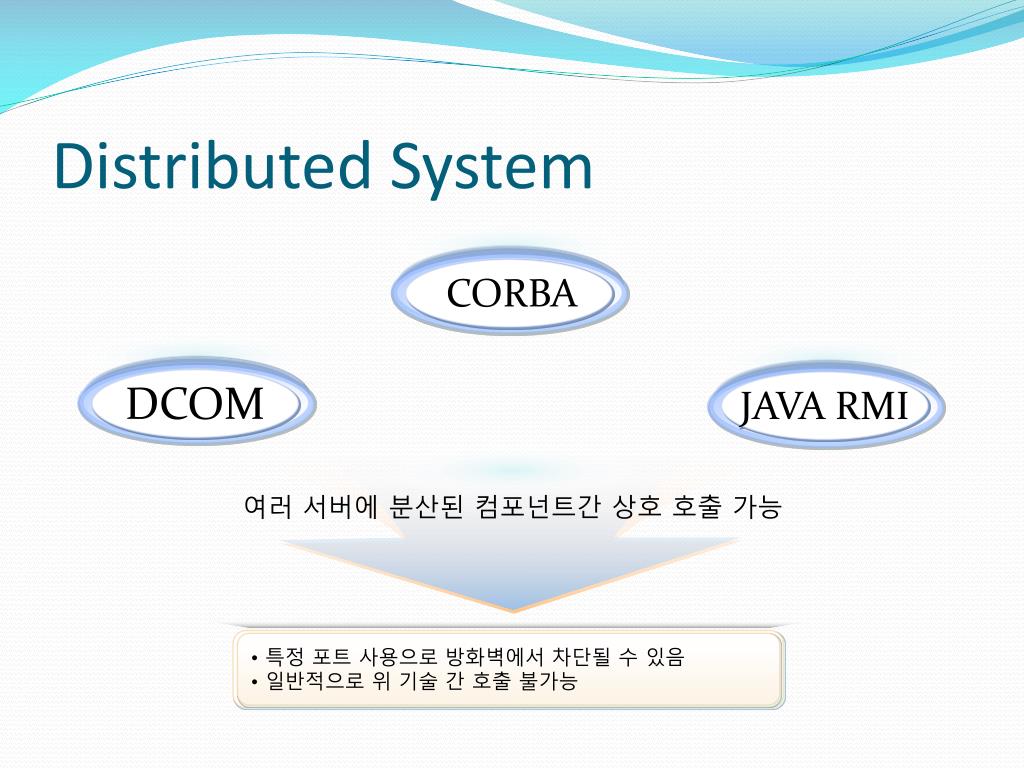 Distributed System

CORBA

DCOM

JAVA RMI

여러 서버에 분산된 컴포넌트간 상호 호출 가능

• 특정 포트 사용으로 방화벽에서 차단될 수 있음
• 일반적으로 위 기술 간 호출 불가능